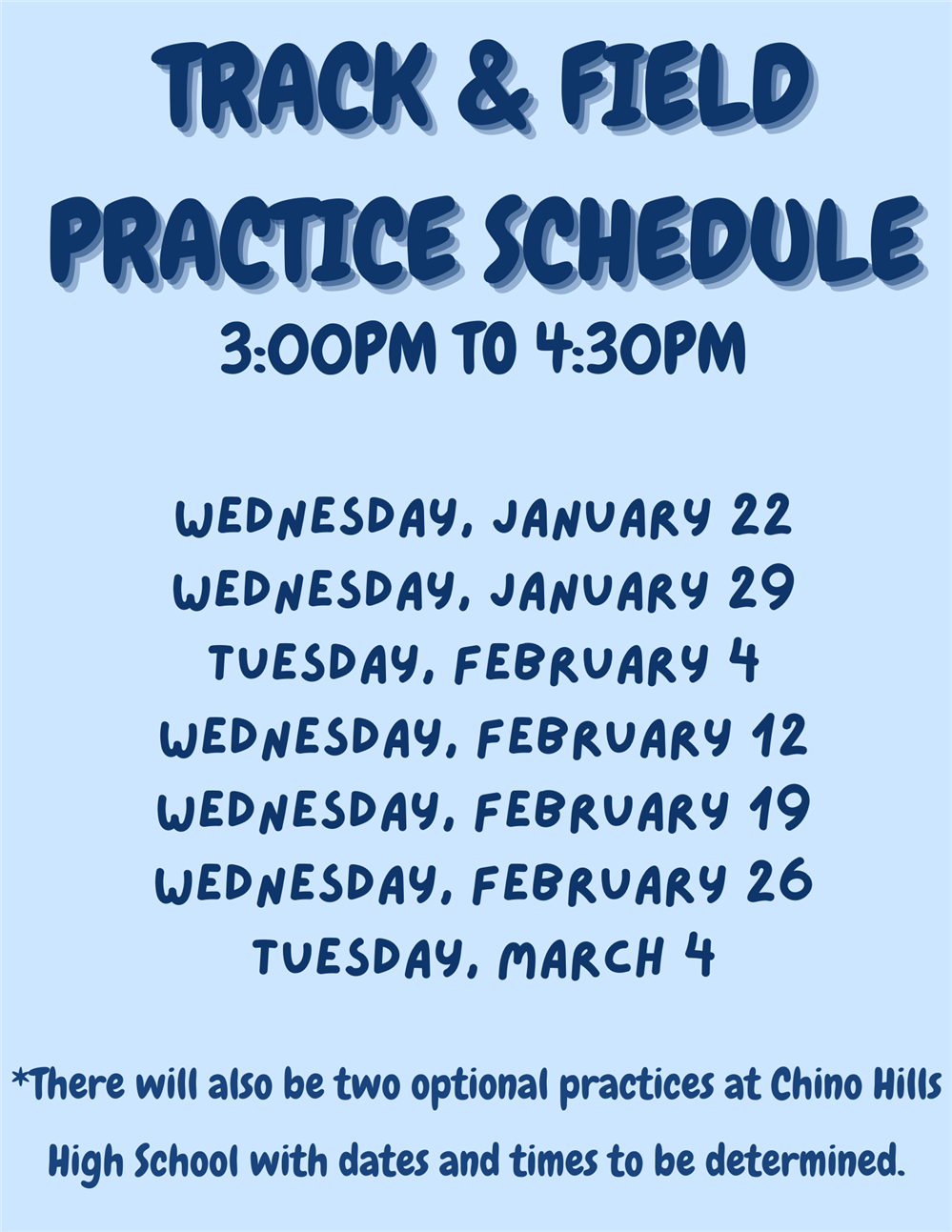 TRACK & FIELD PRACTICE SCHEDULE

3:00PM TO 4:30PM

WEDNESDAY, JANUARY 22
WEDNESDAY, JANUARY 29
TUESDAY, FEBRUARY 4
WEDNESDAY, FEBRUARY 12
WEDNESDAY, FEBRUARY 19
WEDNESDAY, FEBRUARY 26
TUESDAY, MARCH 4

*There will also be two optional practices at Chino Hills High School with dates and times to be determined.